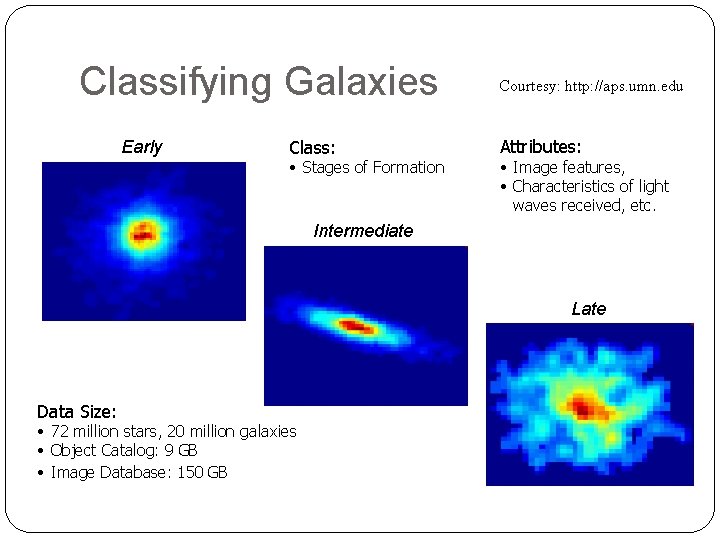 Classifying Galaxies

Courtesy: http://aps.umn.edu

Early

Class:
• Stages of Formation

Attributes:
• Image features,
• Characteristics of light waves received, etc.

Intermediate

Late

Data Size:
• 72 million stars, 20 million galaxies
• Object Catalog: 9 GB
• Image Database: 150 GB